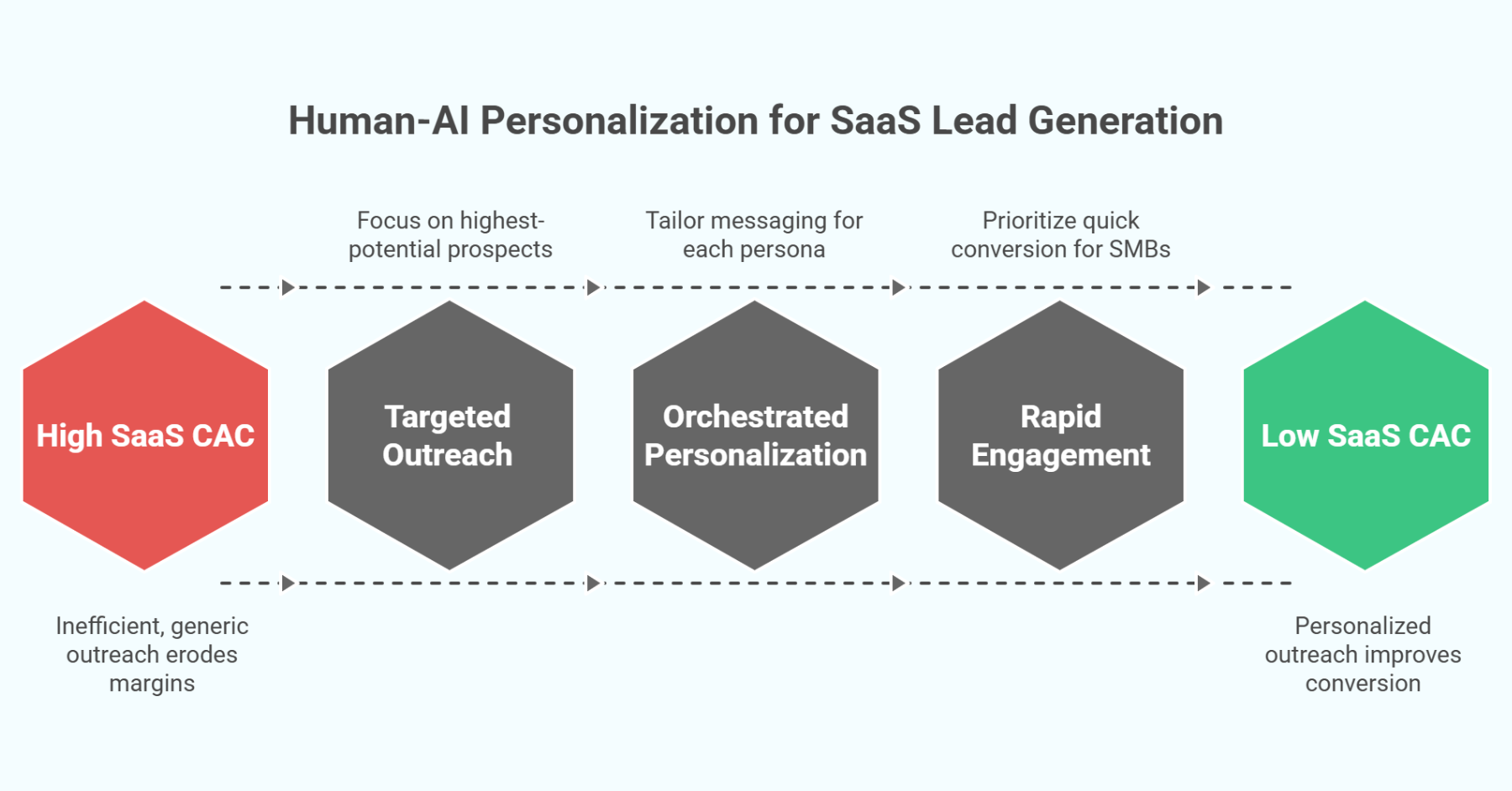 Human-AI Personalization for SaaS Lead Generation

Focus on highest-potential prospects

Tailor messaging for each persona

Prioritize quick conversion for SMBs

High SaaS CAC

Targeted Outreach

Orchestrated Personalization

Rapid Engagement

Low SaaS CAC

Inefficient, generic outreach erodes margins

Personalized outreach improves conversion